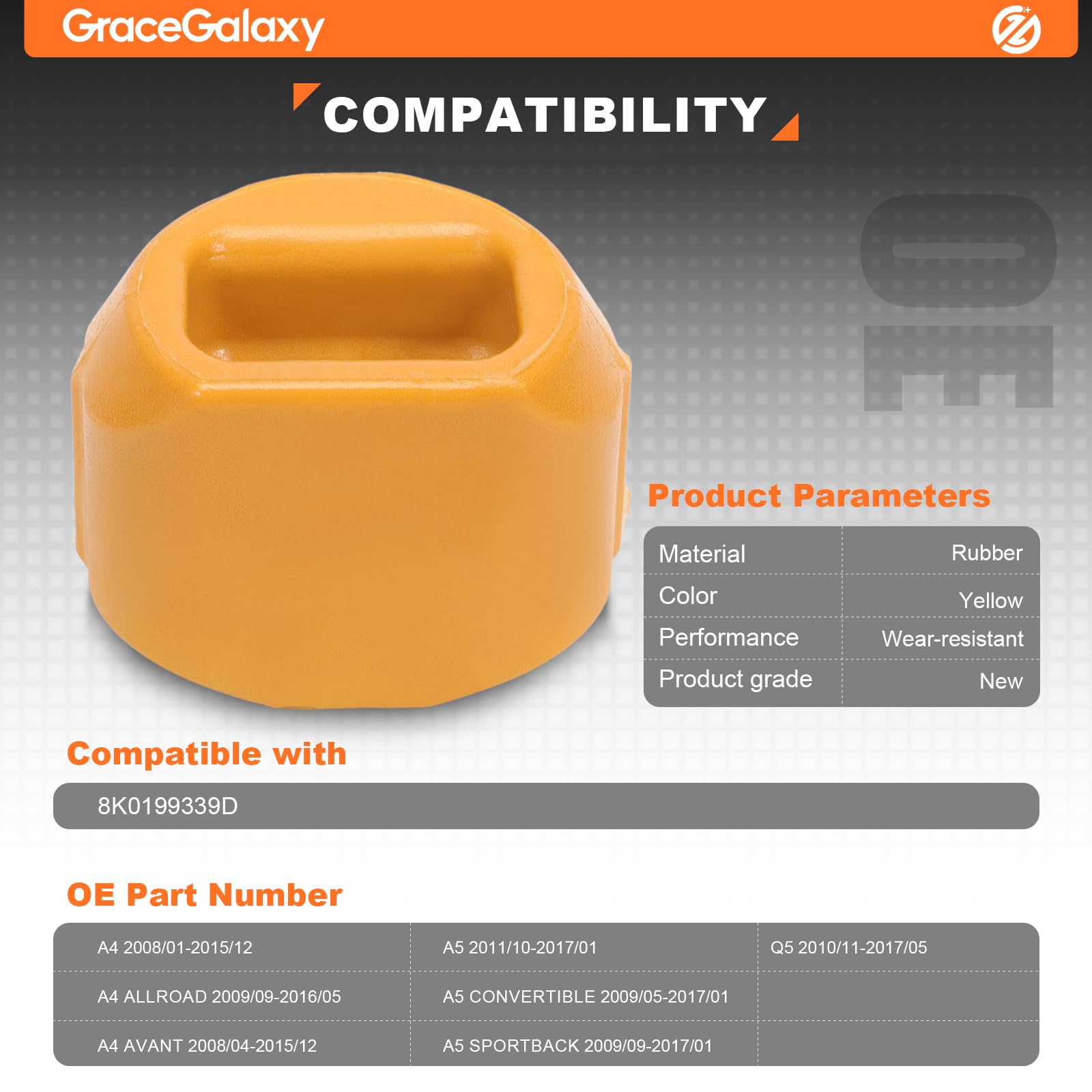 GraceGalaxy

COMPATIBILITY

OE

Product Parameters

| Material | Rubber |
|---|---|
| Color | Yellow |
| Performance | Wear-resistant |
| Product grade | New |

Compatible with

8K0199339D

OE Part Number

| A4 2008/01-2015/12 | A5 2011/10-2017/01 | Q5 2010/11-2017/05 |
|---|---|---|
| A4 ALLROAD 2009/09-2016/05 | A5 CONVERTIBLE 2009/05-2017/01 | |
| A4 AVANT 2008/04-2015/12 | A5 SPORTBACK 2009/09-2017/01 | |